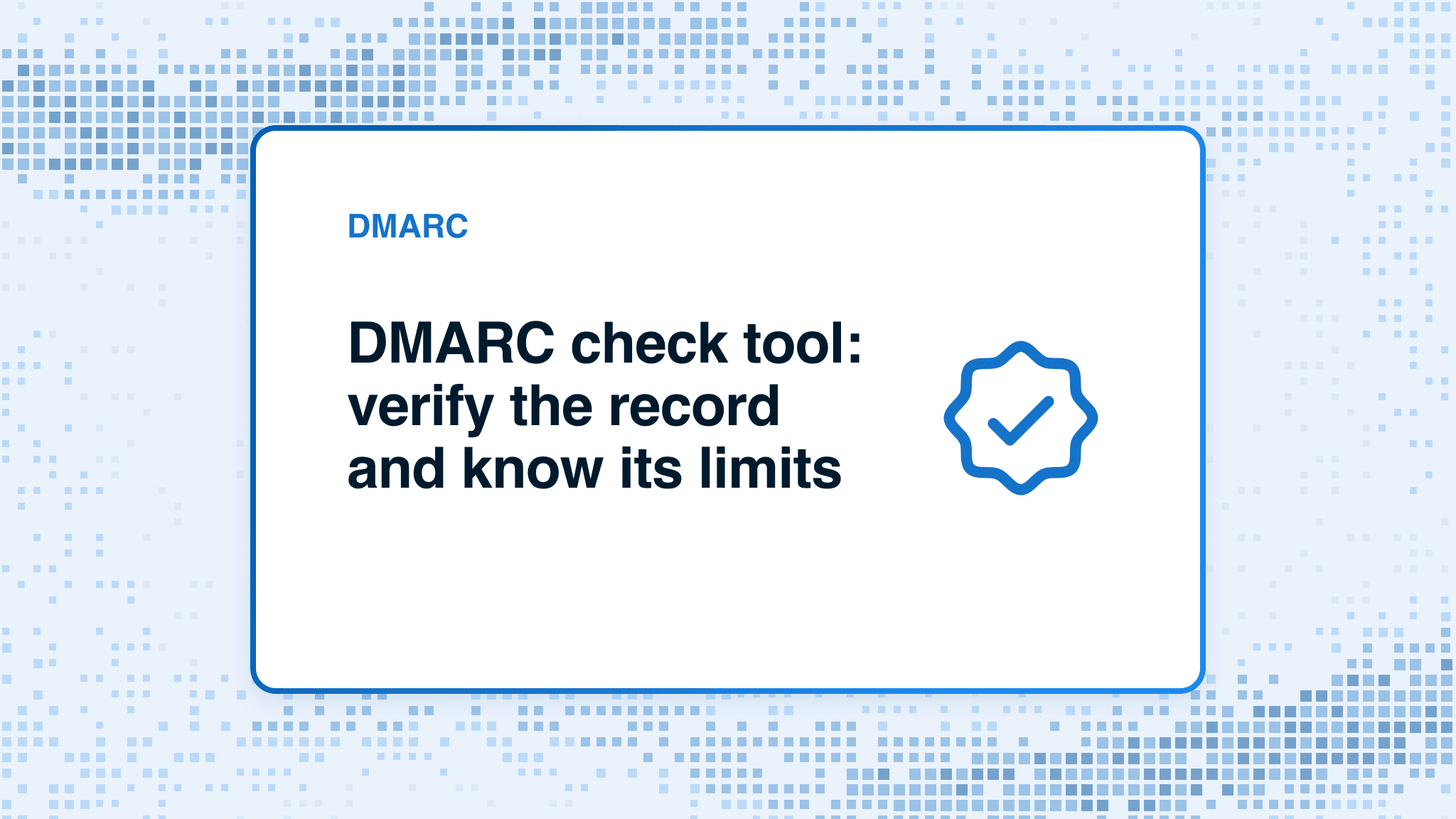 DMARC

DMARC check tool: verify the record and know its limits